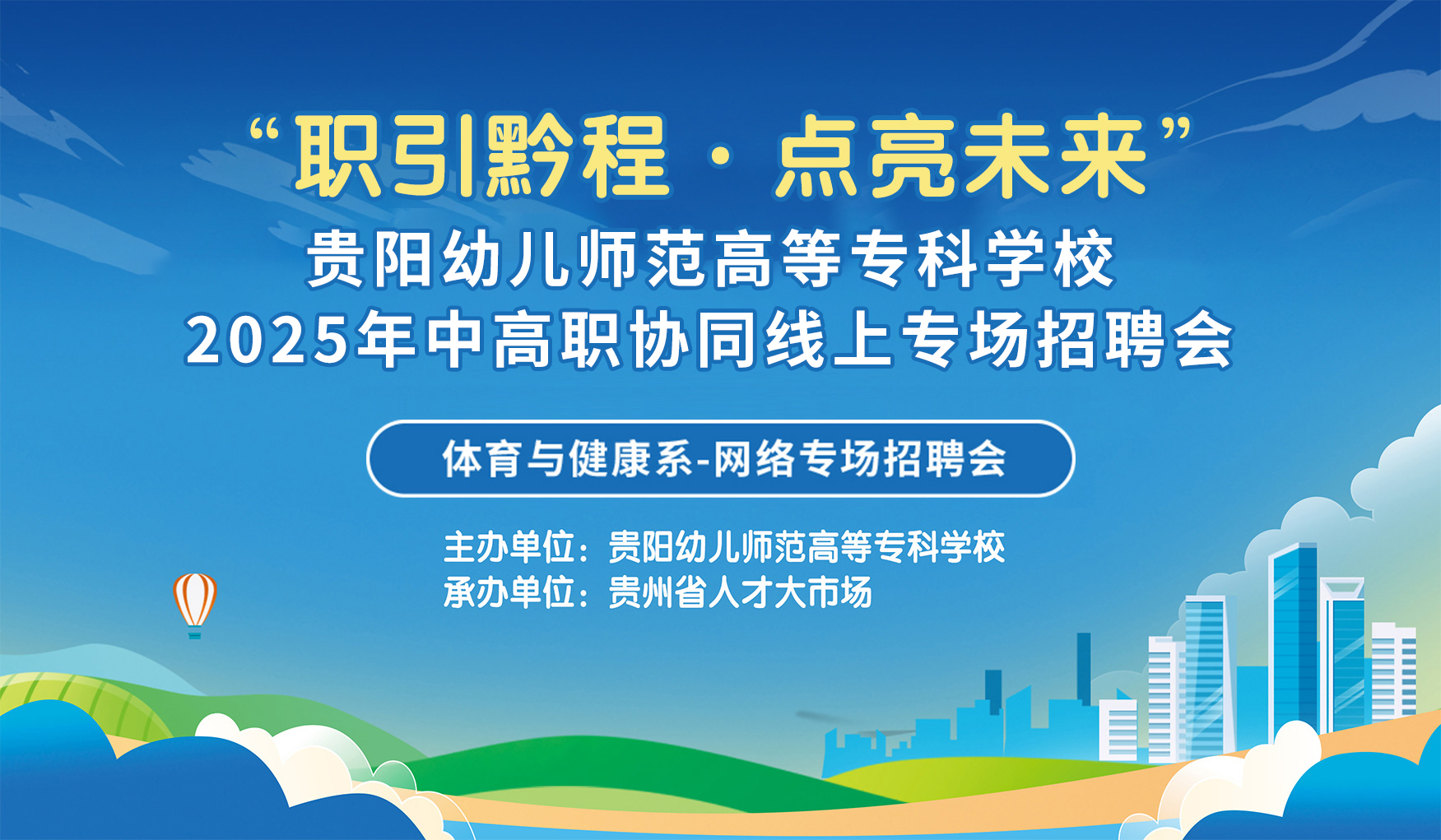 “职引黔程 · 点亮未来”
贵阳幼儿师范高等专科学校
2025年中高职协同线上专场招聘会

体育与健康系-网络专场招聘会

主办单位：贵阳幼儿师范高等专科学校
承办单位：贵州省人才大市场